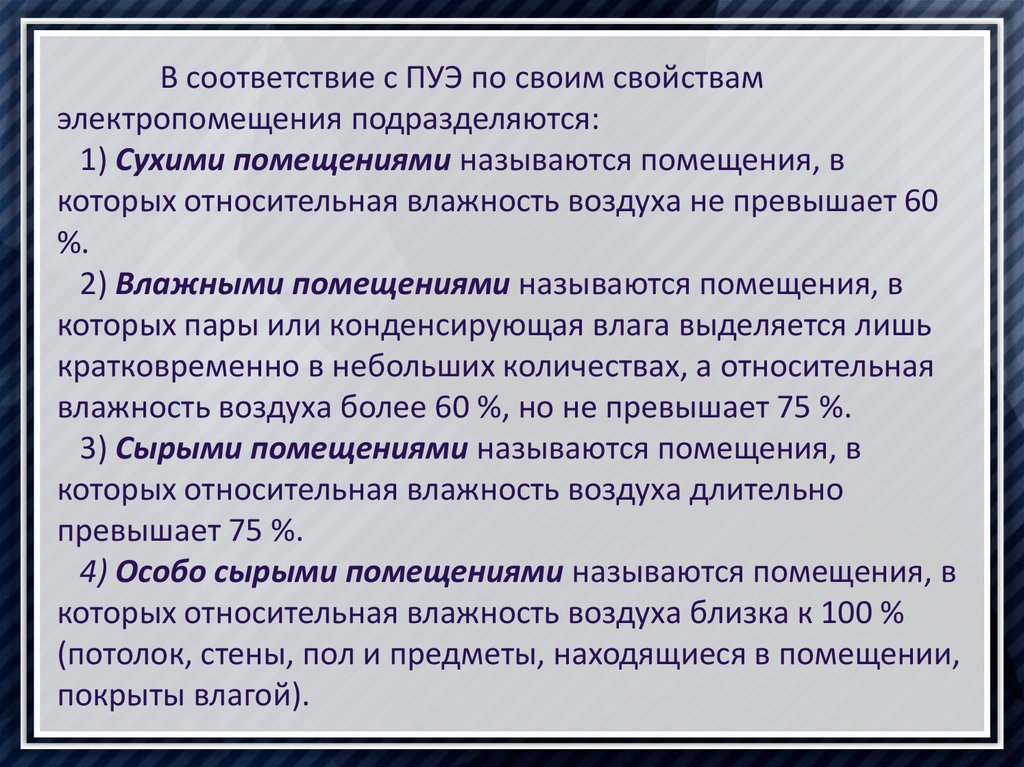 В соответствие с ПУЭ по своим свойствам электропомещения подразделяются:

1) Сухими помещениями называются помещения, в которых относительная влажность воздуха не превышает 60 %.

2) Влажными помещениями называются помещения, в которых пары или конденсирующая влага выделяется лишь кратковременно в небольших количествах, а относительная влажность воздуха более 60 %, но не превышает 75 %.

3) Сырыми помещениями называются помещения, в которых относительная влажность воздуха длительно превышает 75 %.

4) Особо сырыми помещениями называются помещения, в которых относительная влажность воздуха близка к 100 % (потолок, стены, пол и предметы, находящиеся в помещении, покрыты влагой).